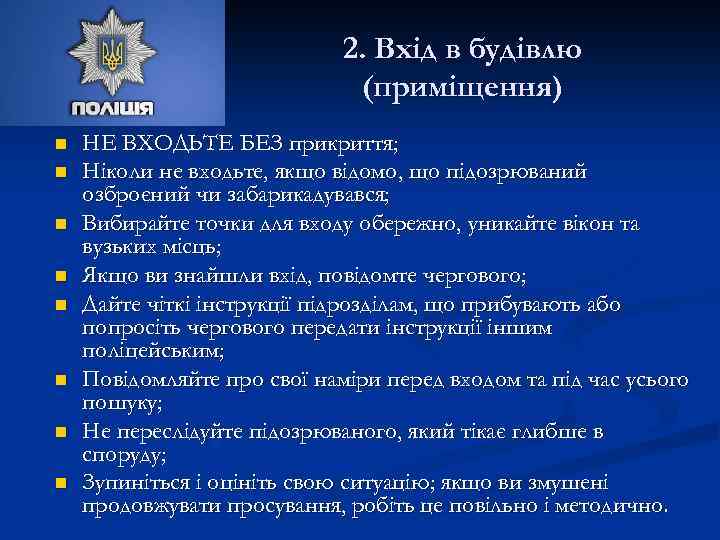 ПОЛІЦІЯ

2. Вхід в будівлю (приміщення)

НЕ ВХОДЬТЕ БЕЗ прикриття;

Ніколи не входьте, якщо відомо, що підозрюваний озброєний чи забарикадувався;

Вибирайте точки для входу обережно, уникайте вікон та вузьких місць;

Якщо ви знайшли вхід, повідомте чергового;

Дайте чіткі інструкції підрозділам, що прибувають або попросіть чергового передати інструкції іншим поліцейським;

Повідомляйте про свої наміри перед входом та під час усього пошуку;

Не переслідуйте підозрюваного, який тікає глибше в споруду;

Зупиніться і оцініть свою ситуацію; якщо ви змушені продовжувати просування, робіть це повільно і методично.